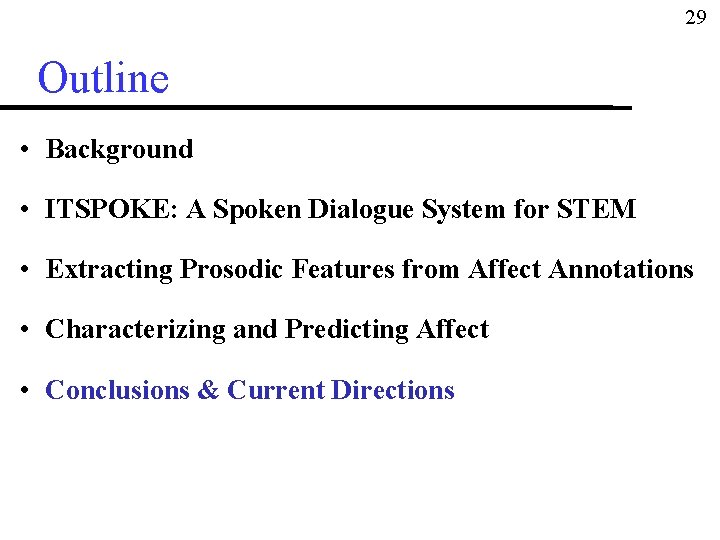 29

Outline

• Background

• ITSPOKE: A Spoken Dialogue System for STEM

• Extracting Prosodic Features from Affect Annotations

• Characterizing and Predicting Affect

• Conclusions & Current Directions